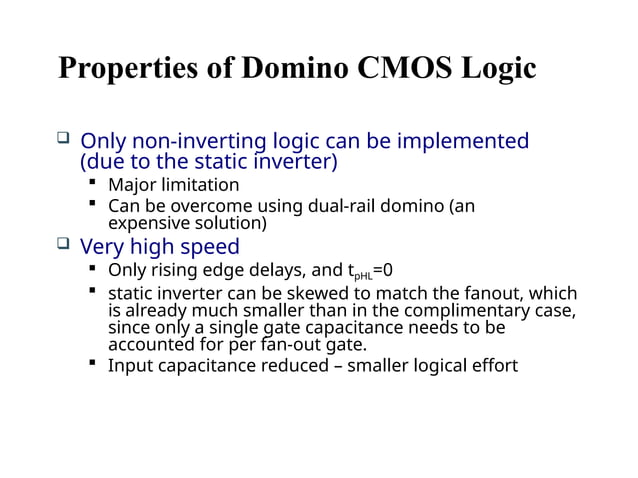 Properties of Domino CMOS Logic

❑ Only non-inverting logic can be implemented (due to the static inverter)

▪ Major limitation

▪ Can be overcome using dual-rail domino (an expensive solution)

❑ Very high speed

▪ Only rising edge delays, and $t_{pHL}$=0

▪ static inverter can be skewed to match the fanout, which is already much smaller than in the complimentary case, since only a single gate capacitance needs to be accounted for per fan-out gate.

▪ Input capacitance reduced – smaller logical effort